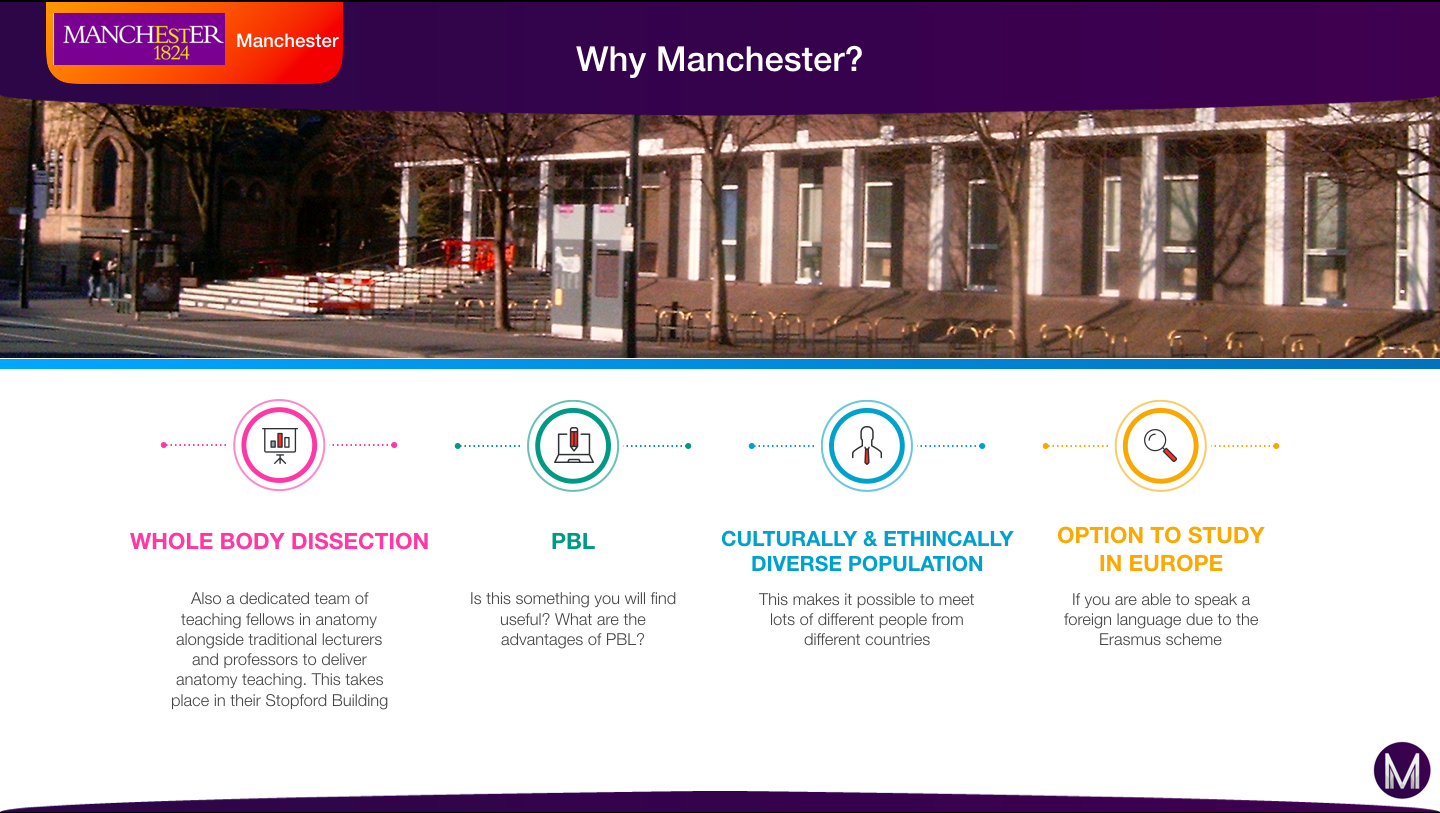 MANCHESTER
1824

Manchester

Why Manchester?

WHOLE BODY DISSECTION

Also a dedicated team of teaching fellows in anatomy alongside traditional lecturers and professors to deliver anatomy teaching. This takes place in their Stopford Building

PBL

Is this something you will find useful? What are the advantages of PBL?

CULTURALLY & ETHINCALLY DIVERSE POPULATION

This makes it possible to meet lots of different people from different countries

OPTION TO STUDY IN EUROPE

If you are able to speak a foreign language due to the Erasmus scheme

M